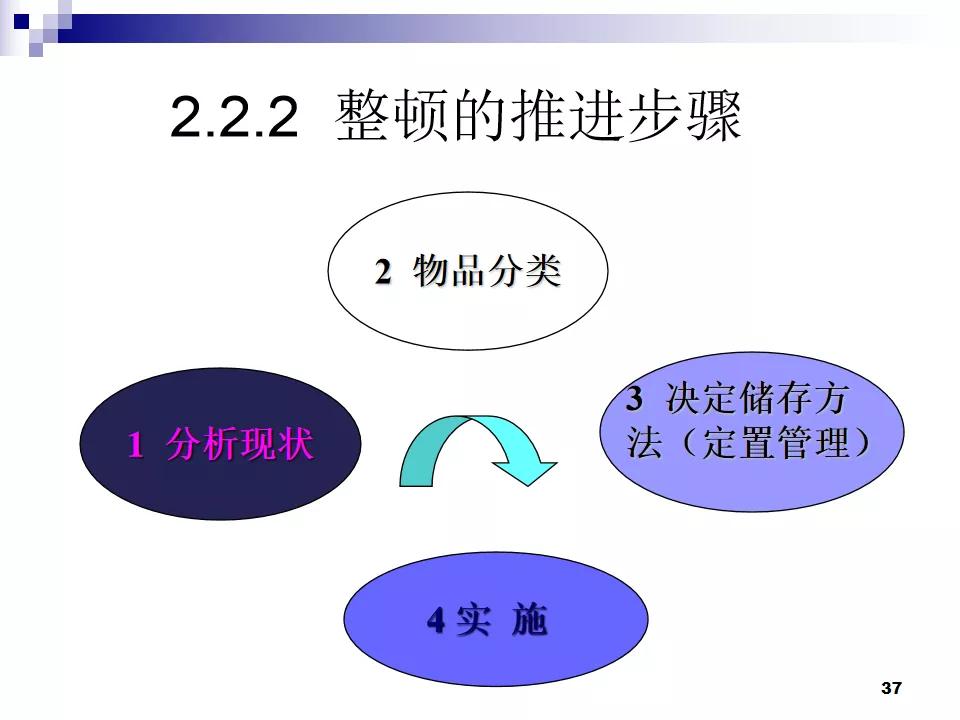 2.2.2 整顿的推进步骤

2 物品分类

1 分析现状

3 决定储存方法（定置管理）

4 实 施

37